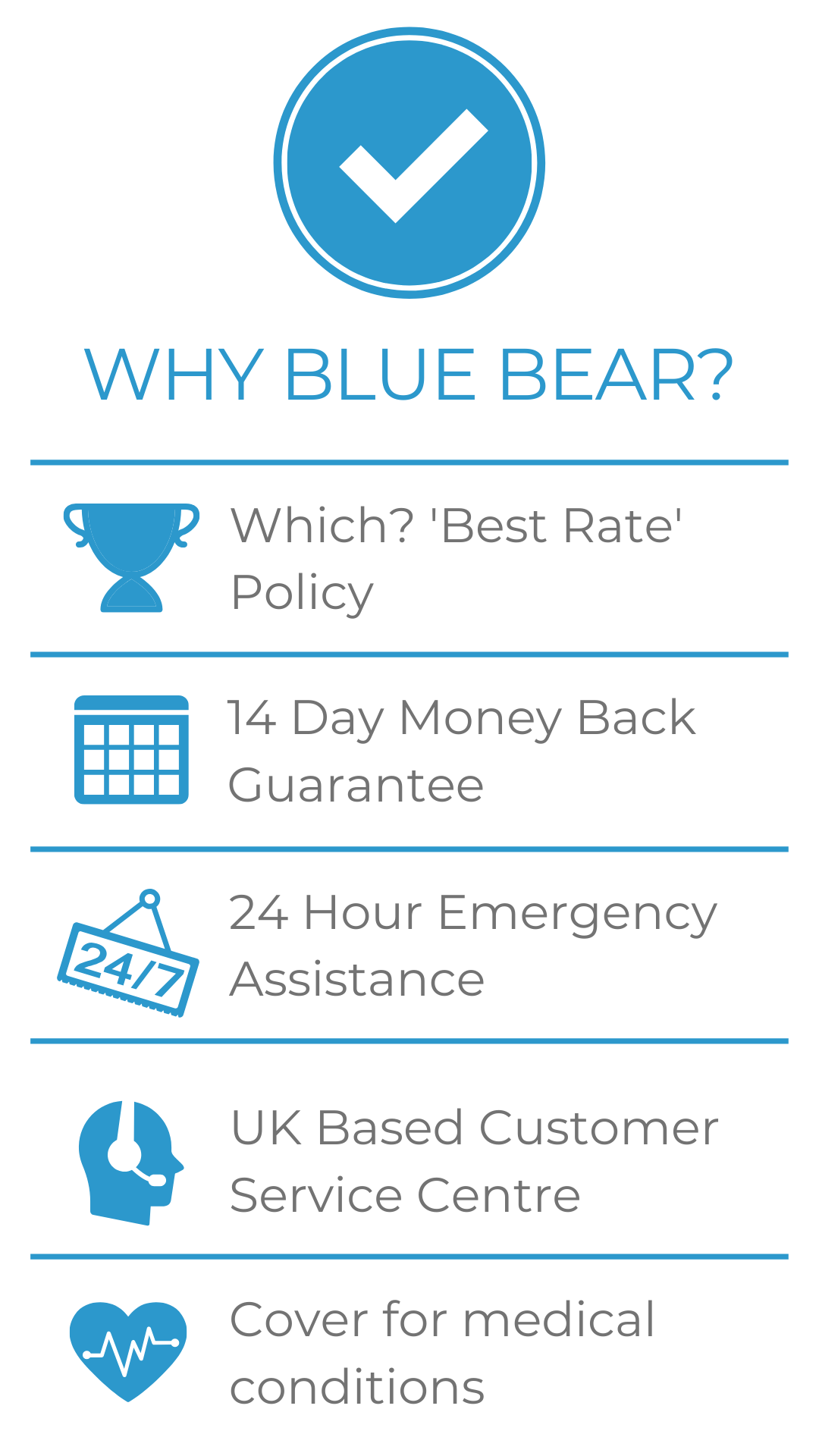 WHY BLUE BEAR?

Which? 'Best Rate' Policy

14 Day Money Back Guarantee

24/7

24 Hour Emergency Assistance

UK Based Customer Service Centre

Cover for medical conditions